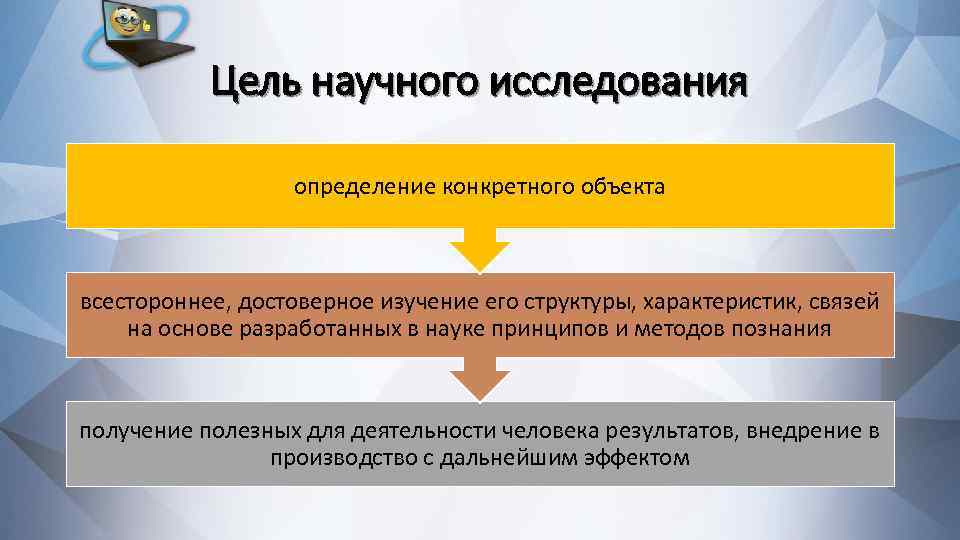 Цель научного исследования

определение конкретного объекта

всестороннее, достоверное изучение его структуры, характеристик, связей на основе разработанных в науке принципов и методов познания

получение полезных для деятельности человека результатов, внедрение в производство с дальнейшим эффектом